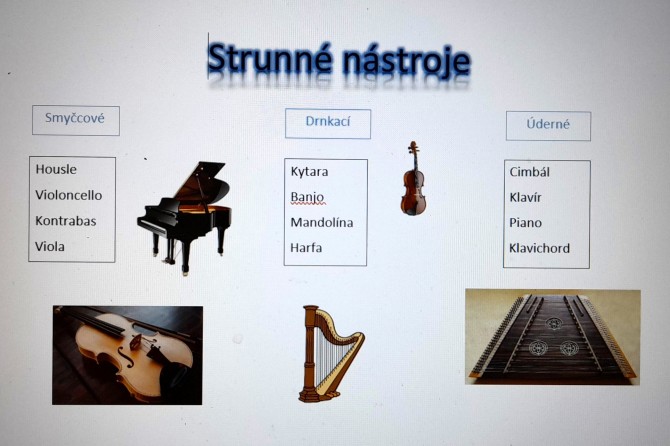 Strunné nástroje

Smyčcové

Housle
Violoncello
Kontrabas
Viola

Drnkací

Kytara
Banjo
Mandolína
Harfa

Úderné

Cimbál
Klavír
Piano
Klavichord